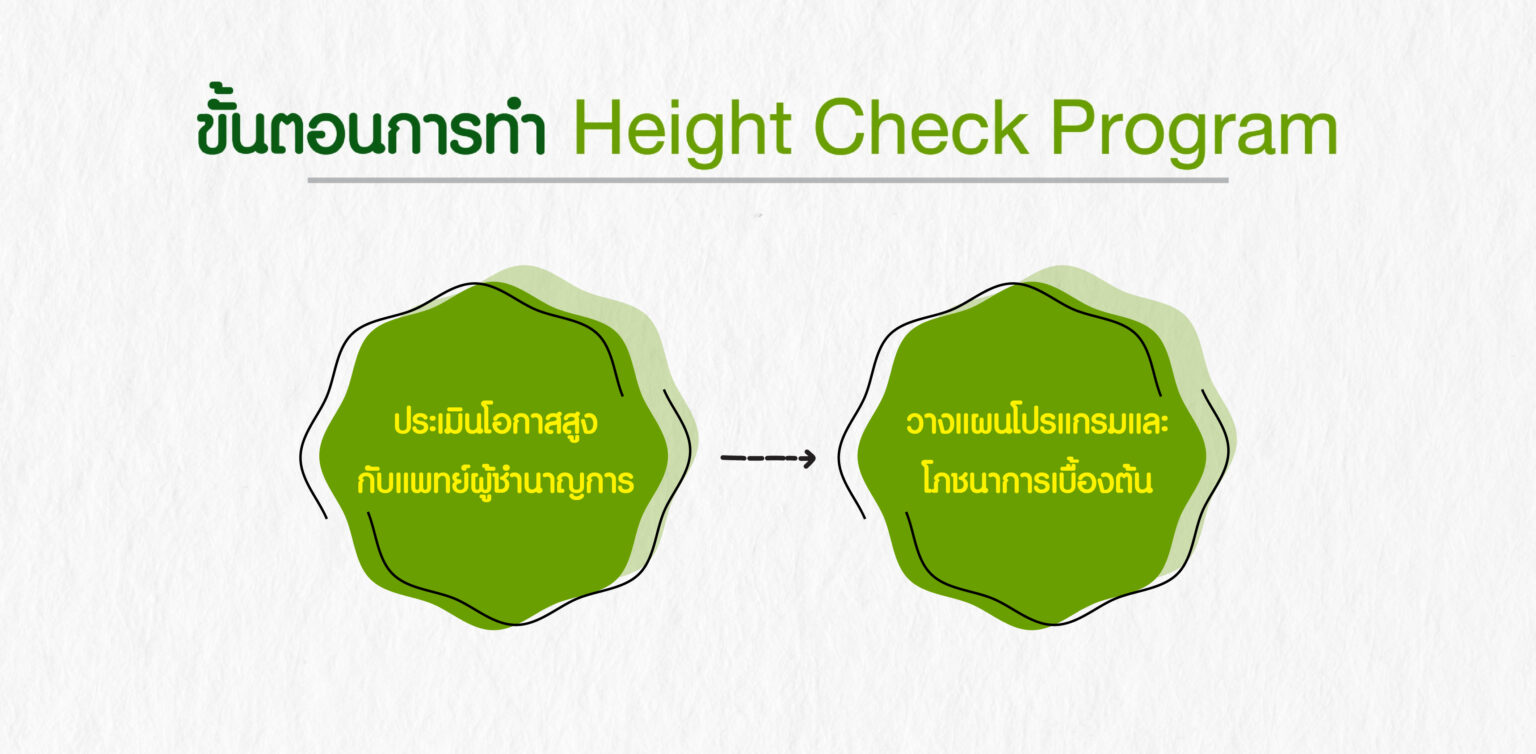 ขั้นตอนการทำ Height Check Program

ประเมินโอกาสสูง
กับแพทย์ผู้ชำนาญการ

วางแผนโปรแกรมและ
โภชนาการเบื้องต้น